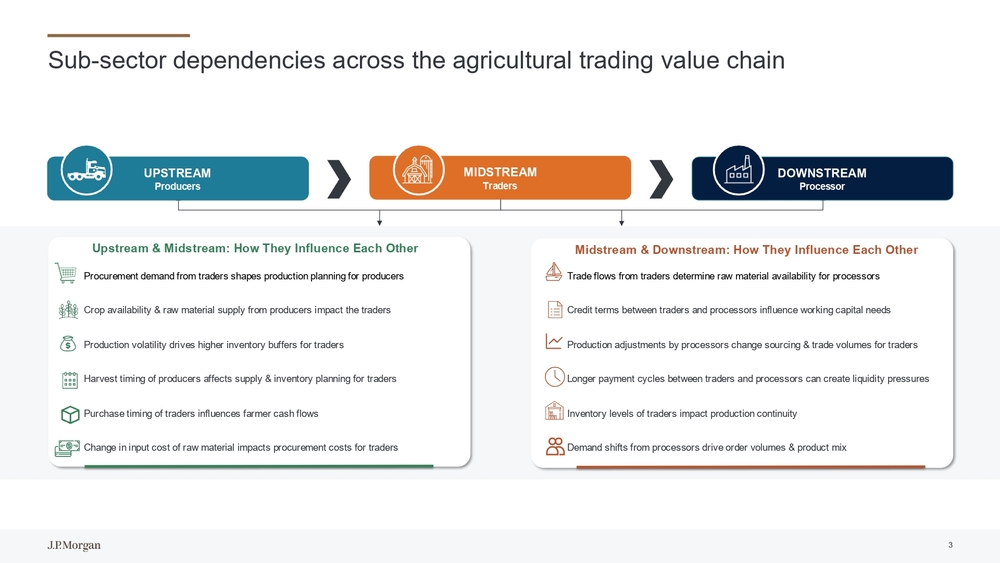 Sub-sector dependencies across the agricultural trading value chain

UPSTREAM
Producers

MIDSTREAM
Traders

DOWNSTREAM
Processor

Upstream & Midstream: How They Influence Each Other

Procurement demand from traders shapes production planning for producers

Crop availability & raw material supply from producers impact the traders

Production volatility drives higher inventory buffers for traders

Harvest timing of producers affects supply & inventory planning for traders

Purchase timing of traders influences farmer cash flows

Change in input cost of raw material impacts procurement costs for traders

Midstream & Downstream: How They Influence Each Other

Trade flows from traders determine raw material availability for processors

Credit terms between traders and processors influence working capital needs

Production adjustments by processors change sourcing & trade volumes for traders

Longer payment cycles between traders and processors can create liquidity pressures

Inventory levels of traders impact production continuity

Demand shifts from processors drive order volumes & product mix

J.P.Morgan

3